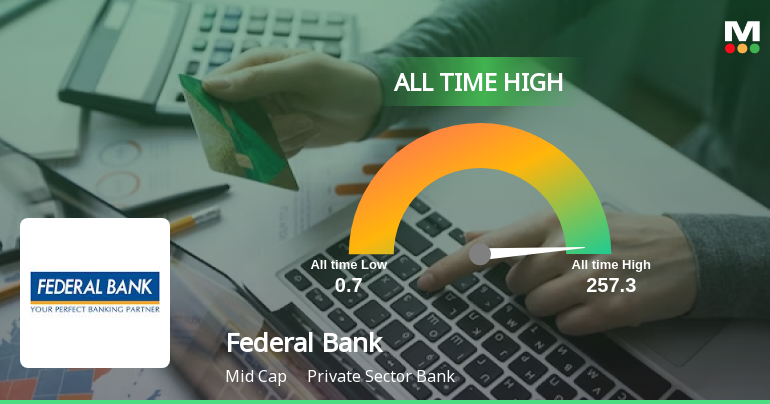 M

ALL TIME HIGH

All time Low
0.7

All time High
257.3

FEDERAL BANK
YOUR PERFECT BANKING PARTNER

Federal Bank

Mid Cap Private Sector Bank